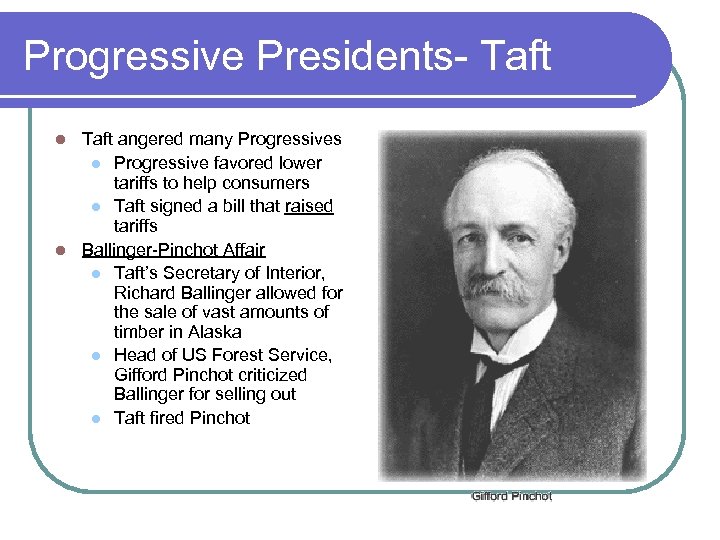 Progressive Presidents- Taft

- Taft angered many Progressives
  - Progressive favored lower tariffs to help consumers
  - Taft signed a bill that raised tariffs
- Ballinger-Pinchot Affair
  - Taft's Secretary of Interior, Richard Ballinger allowed for the sale of vast amounts of timber in Alaska
  - Head of US Forest Service, Gifford Pinchot criticized Ballinger for selling out
  - Taft fired Pinchot

Gifford Pinchot